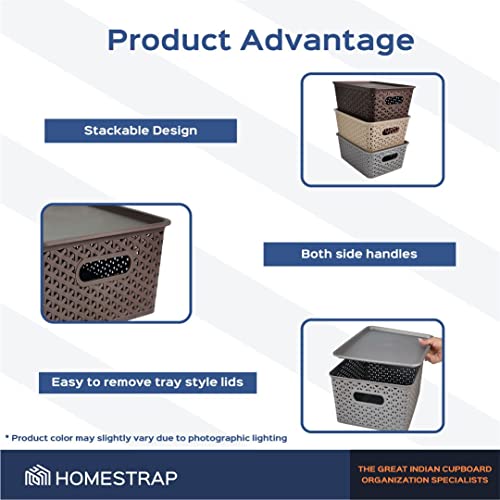 Product Advantage

Stackable Design

Both side handles

Easy to remove tray style lids

* Product color may slightly vary due to photographic lighting

HOMESTRAP

THE GREAT INDIAN CUPBOARD ORGANIZATION SPECIALISTS